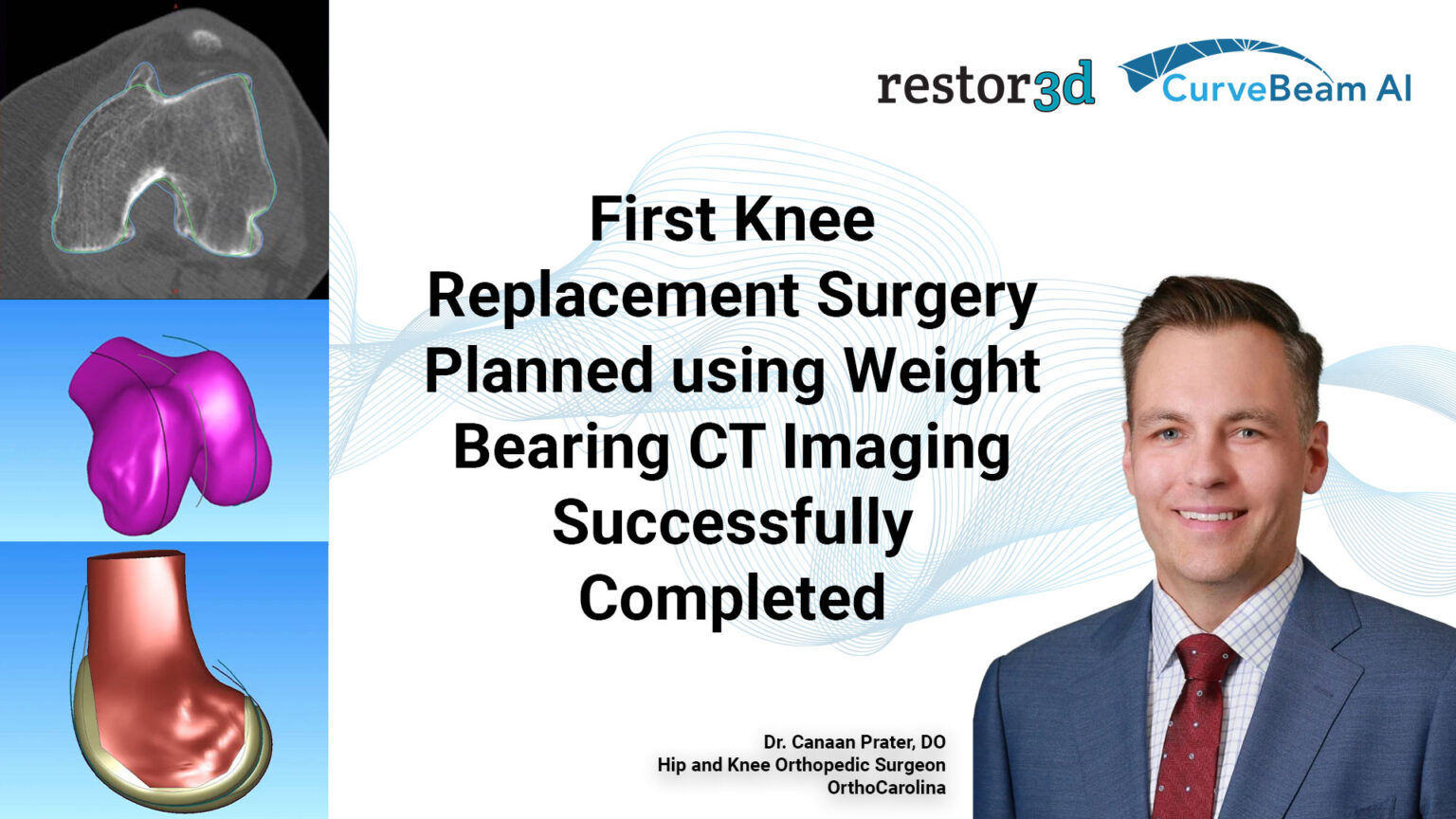 restor3d CurveBeam AI

First Knee Replacement Surgery Planned using Weight Bearing CT Imaging Successfully Completed

Dr. Canaan Prater, DO
Hip and Knee Orthopedic Surgeon
OrthoCarolina